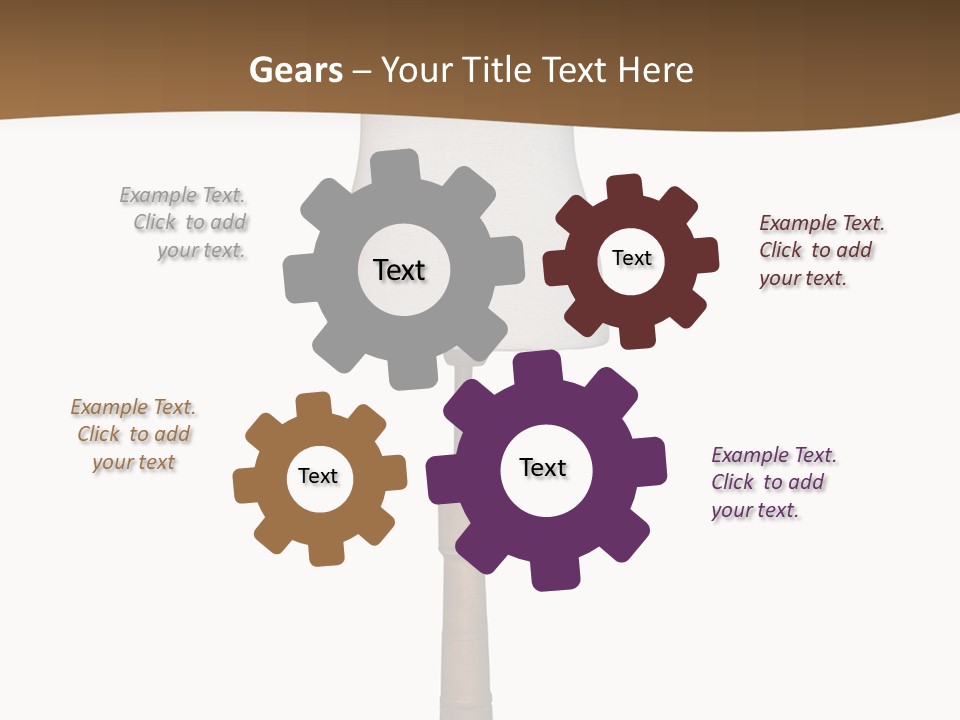 Gears – Your Title Text Here

Example Text. Click to add your text.

Text

Text

Example Text. Click to add your text.

Example Text. Click to add your text

Text

Text

Example Text. Click to add your text.